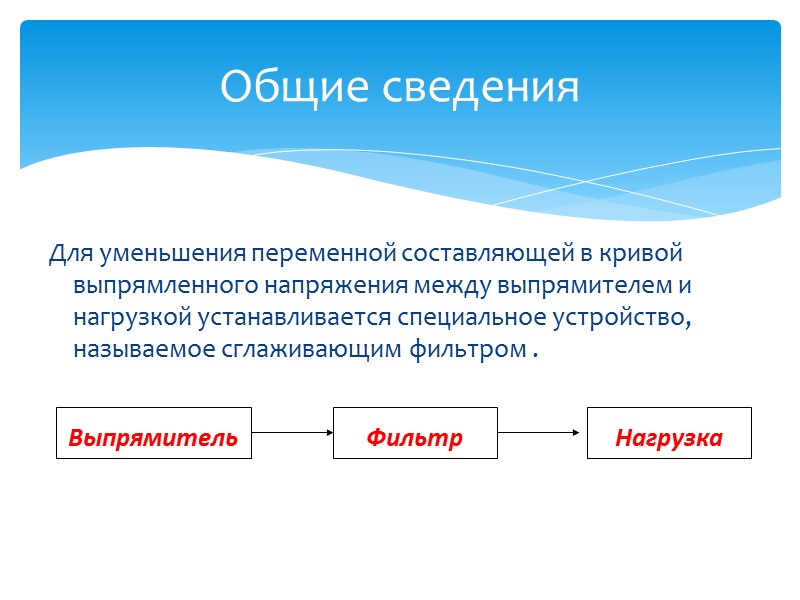 Общие сведения

Для уменьшения переменной составляющей в кривой выпрямленного напряжения между выпрямителем и нагрузкой устанавливается специальное устройство, называемое сглаживающим фильтром .

Выпрямитель

Фильтр

Нагрузка